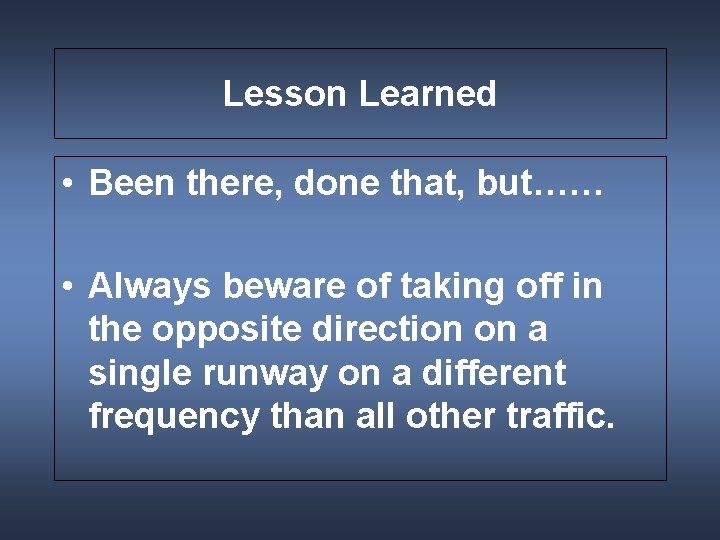 Lesson Learned

• Been there, done that, but……

• Always beware of taking off in the opposite direction on a single runway on a different frequency than all other traffic.